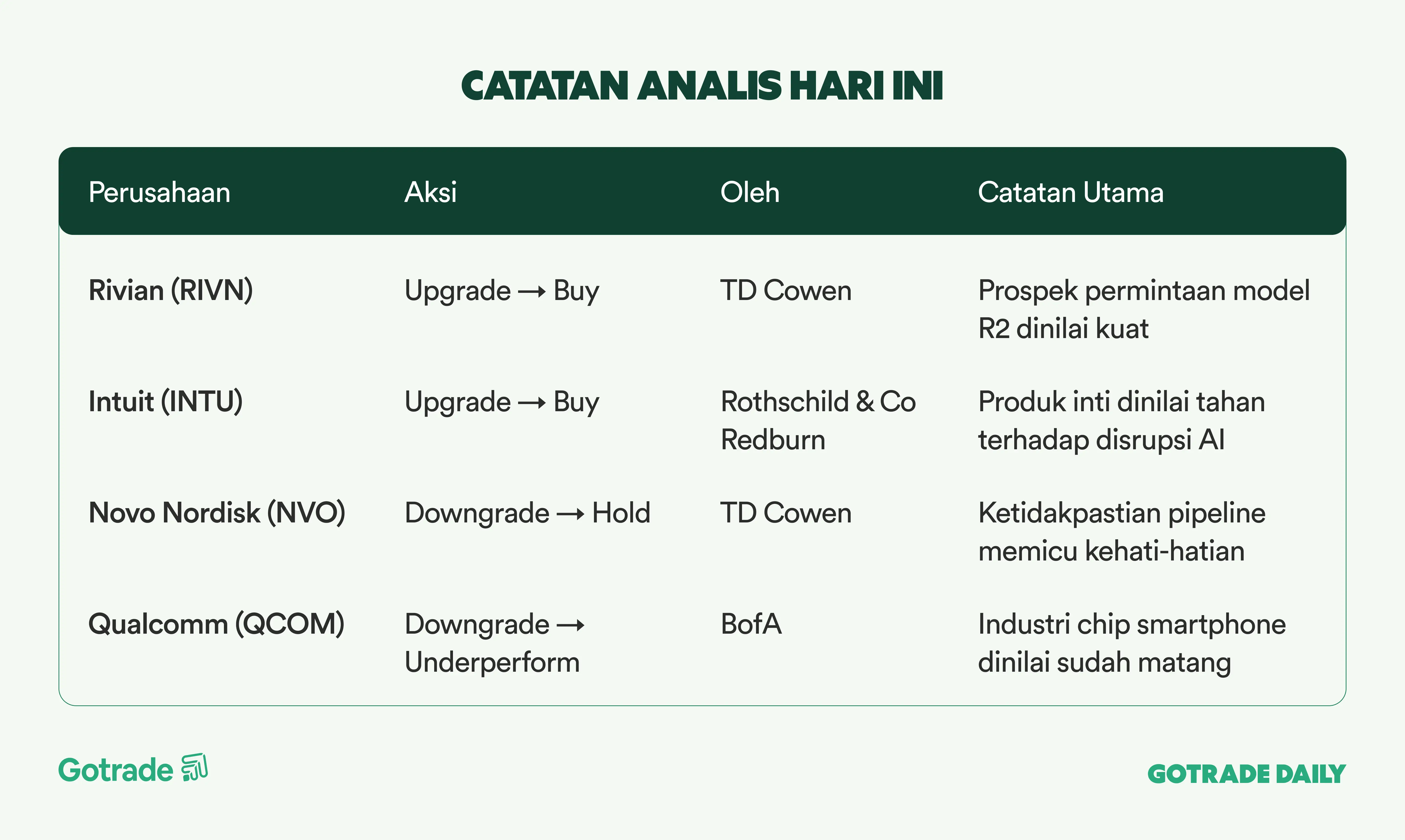 CATATAN ANALIS HARI INI

| Perusahaan | Aksi | Oleh | Catatan Utama |
|---|---|---|---|
| Rivian (RIVN) | Upgrade → Buy | TD Cowen | Prospek permintaan model R2 dinilai kuat |
| Intuit (INTU) | Upgrade → Buy | Rothschild & Co Redburn | Produk inti dinilai tahan terhadap disrupsi AI |
| Novo Nordisk (NVO) | Downgrade → Hold | TD Cowen | Ketidakpastian pipeline memicu kehati-hatian |
| Qualcomm (QCOM) | Downgrade → Underperform | BofA | Industri chip smartphone dinilai sudah matang |

Gotrade

GOTRADE DAILY